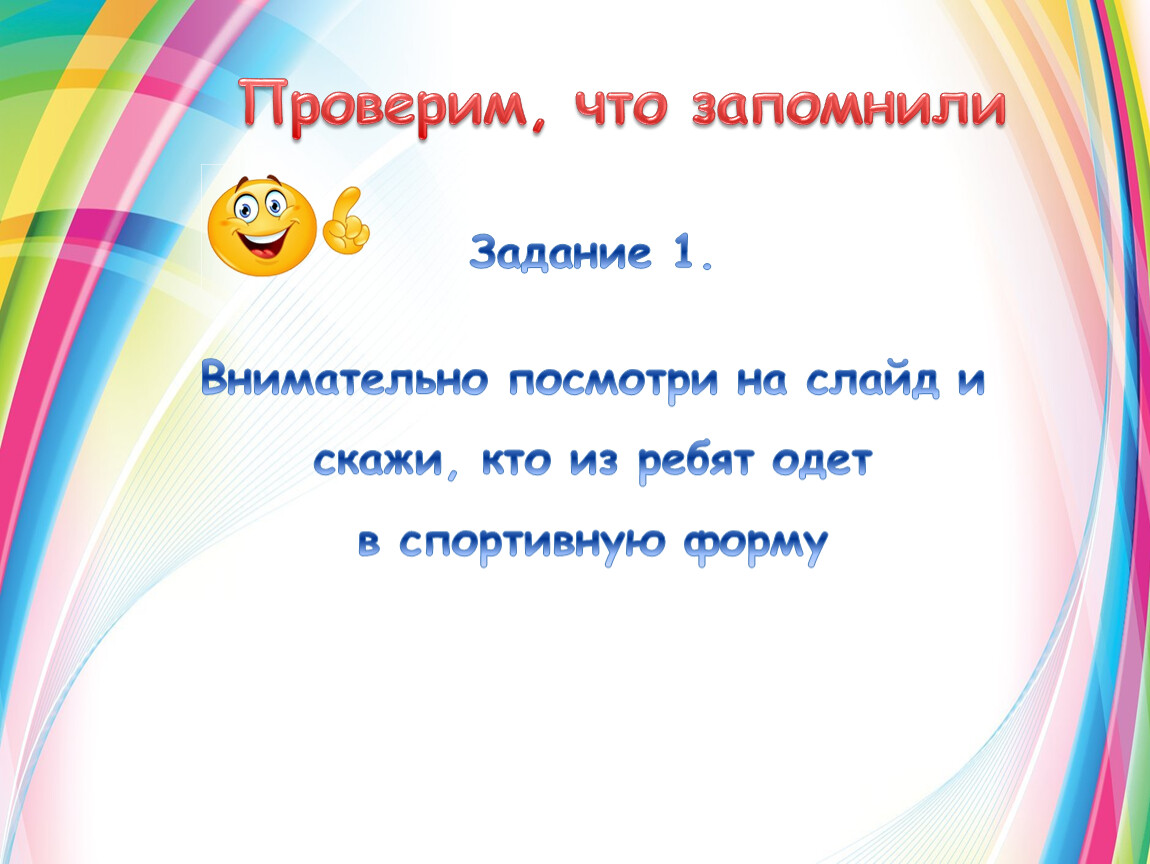 Проверим, что запомнили

Задание 1.

Внимательно посмотри на слайд и скажи, кто из ребят одет в спортивную форму